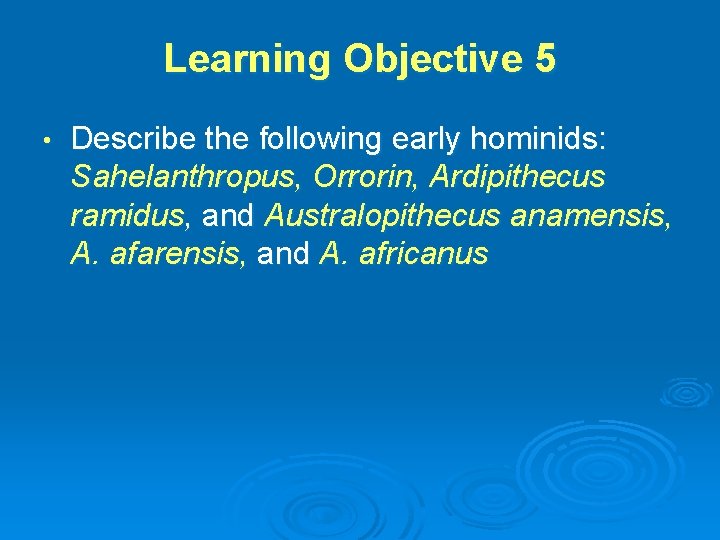 Learning Objective 5

• Describe the following early hominids: Sahelanthropus, Orrorin, Ardipithecus ramidus, and Australopithecus anamensis, A. afarensis, and A. africanus